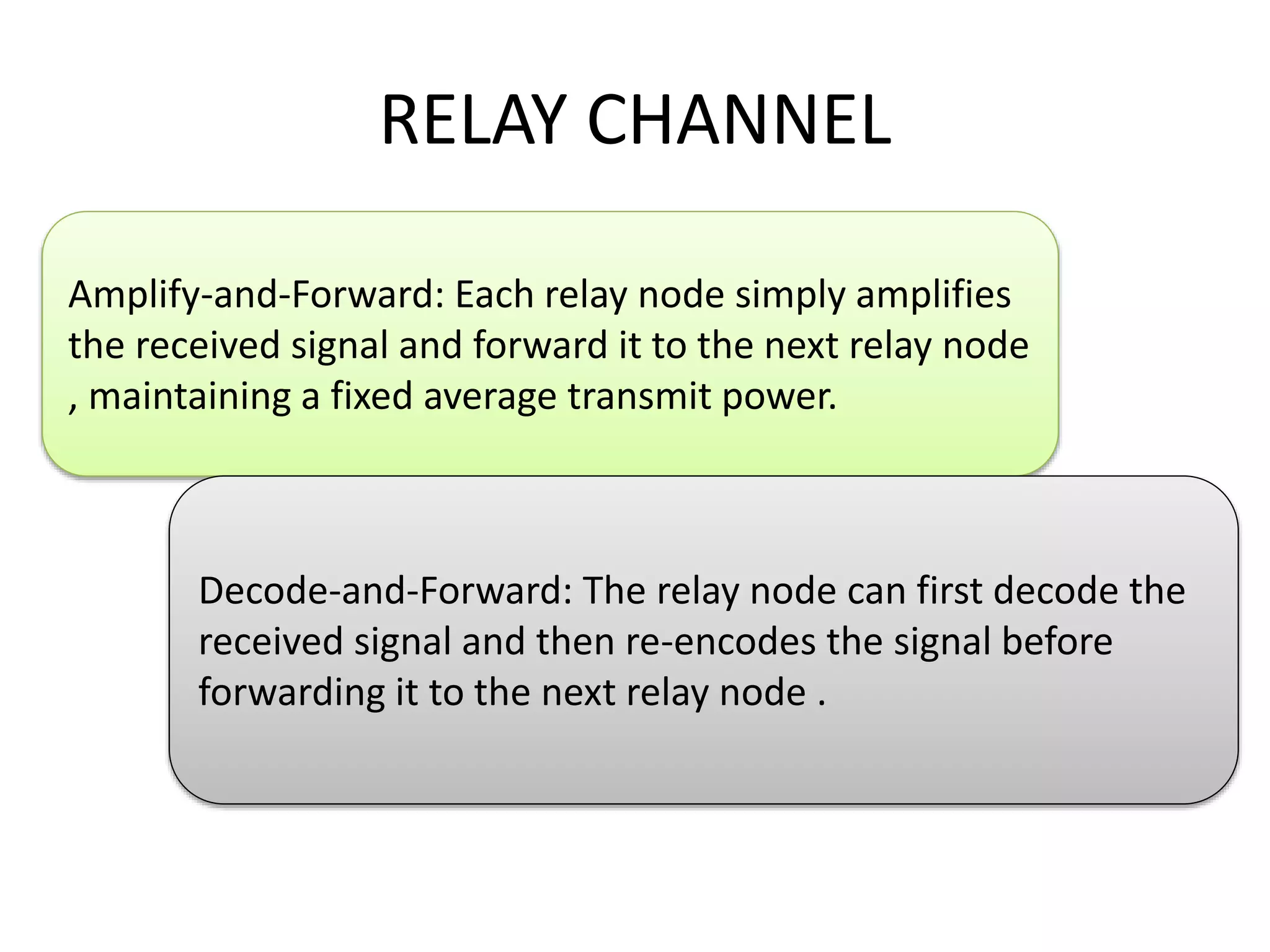 RELAY CHANNEL

Amplify-and-Forward: Each relay node simply amplifies the received signal and forward it to the next relay node , maintaining a fixed average transmit power.

Decode-and-Forward: The relay node can first decode the received signal and then re-encodes the signal before forwarding it to the next relay node .